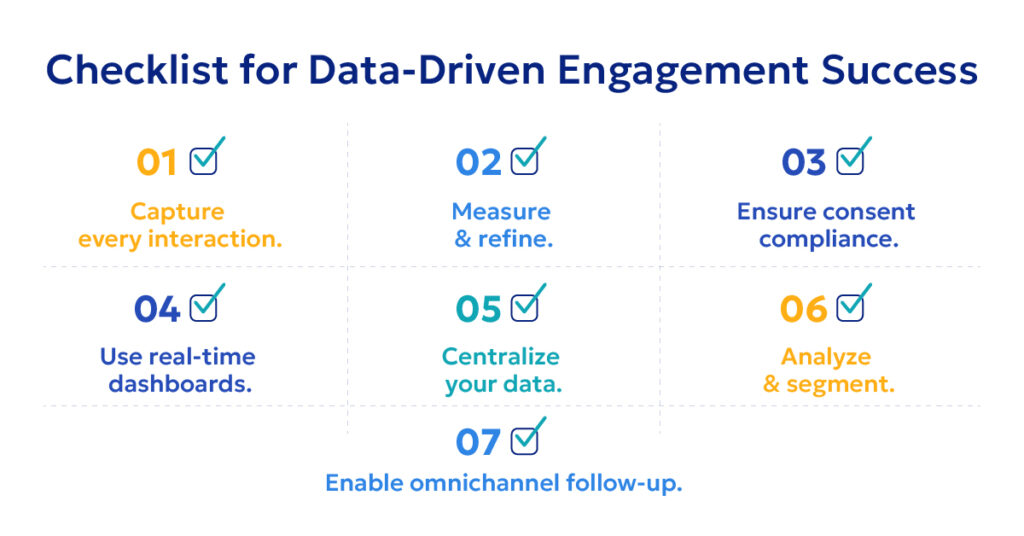 Checklist for Data-Driven Engagement Success

01
Capture every interaction.

02
Measure & refine.

03
Ensure consent compliance.

04
Use real-time dashboards.

05
Centralize your data.

06
Analyze & segment.

07
Enable omnichannel follow-up.